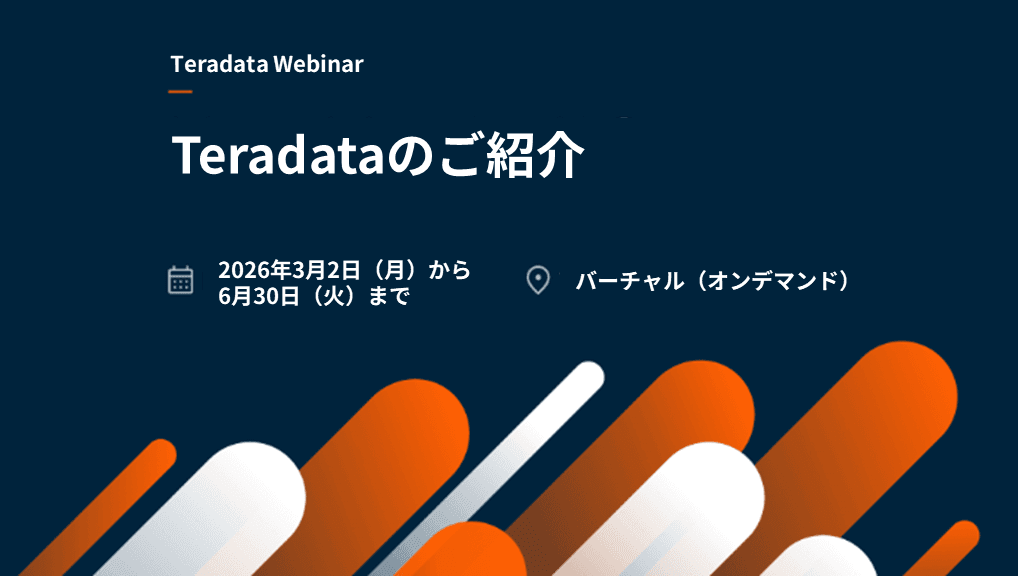 Teradata Webinar

Teradataのご紹介

2026年3月2日（月）から
6月30日（火）まで

バーチャル（オンデマンド）